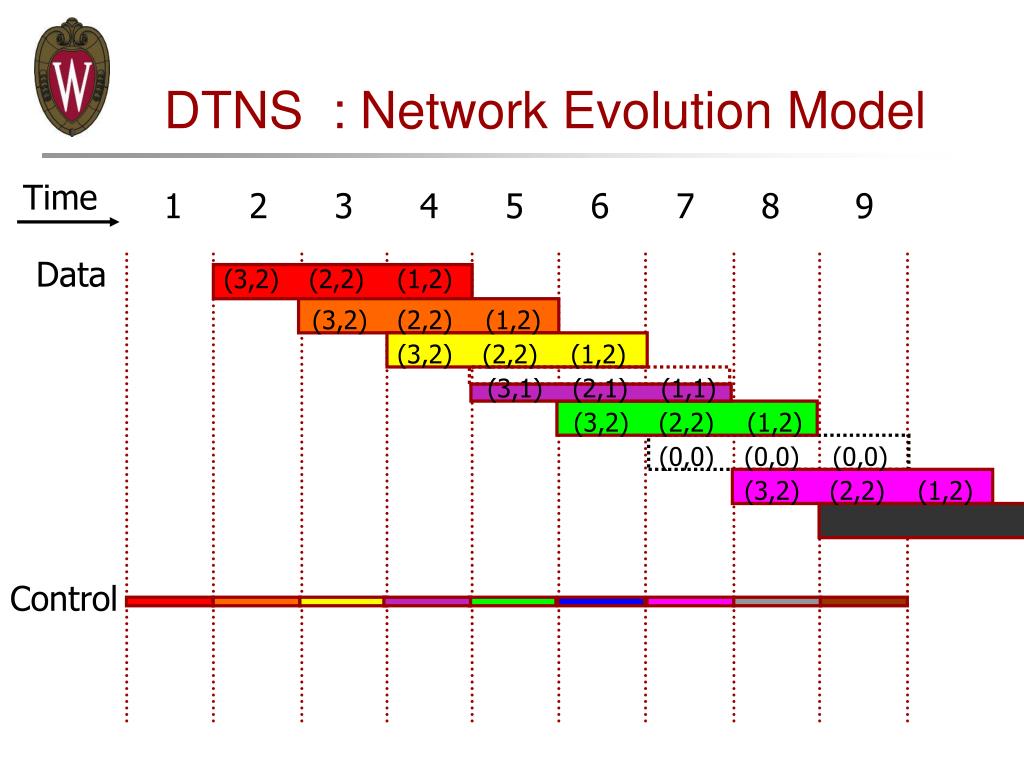 W

DTNS : Network Evolution Model

Time 1 2 3 4 5 6 7 8 9

Data

(3,2) (2,2) (1,2)

(3,2) (2,2) (1,2)

(3,2) (2,2) (1,2)

(3,1) (2,1) (1,1)

(3,2) (2,2) (1,2)

(0,0) (0,0) (0,0)

(3,2) (2,2) (1,2)

Control